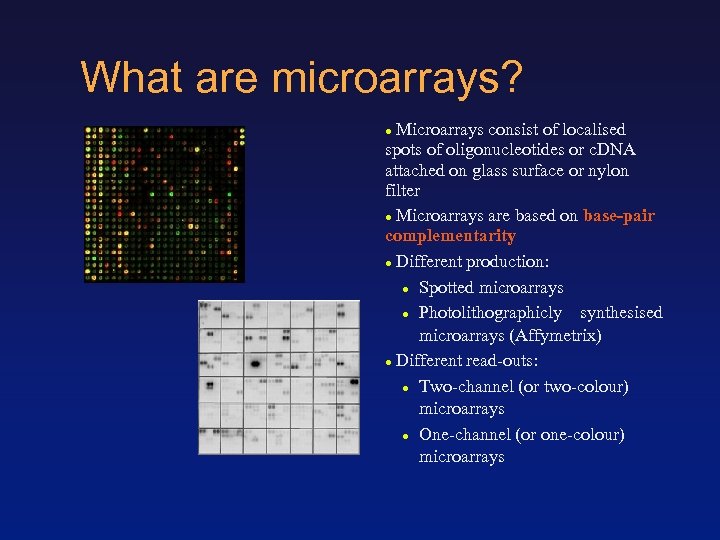 What are microarrays?

• Microarrays consist of localised spots of oligonucleotides or cDNA attached on glass surface or nylon filter

• Microarrays are based on base-pair complementarity

• Different production:

• Spotted microarrays

• Photolithographicly synthesised microarrays (Affymetrix)

• Different read-outs:

• Two-channel (or two-colour) microarrays

• One-channel (or one-colour) microarrays